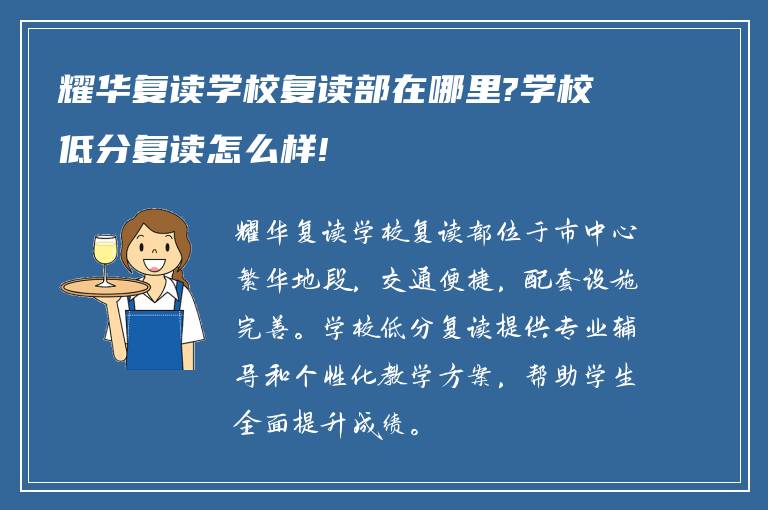 耀华复读学校复读部在哪里?学校低分复读怎么样!

耀华复读学校复读部位于市中心繁华地段，交通便捷，配套设施完善。学校低分复读提供专业辅导和个性化教学方案，帮助学生全面提升成绩。